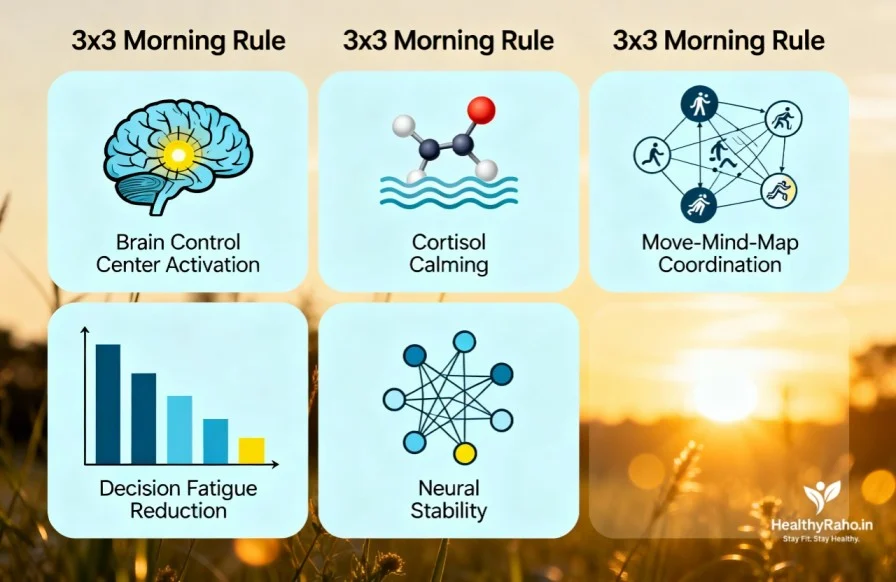 3x3 Morning Rule

3x3 Morning Rule

3x3 Morning Rule

Brain Control Center Activation

Cortisol Calming

Move-Mind-Map Coordination

Decision Fatigue Reduction

Neural Stability

HealthyRaho.in
Stay Fit. Stay Healthy.